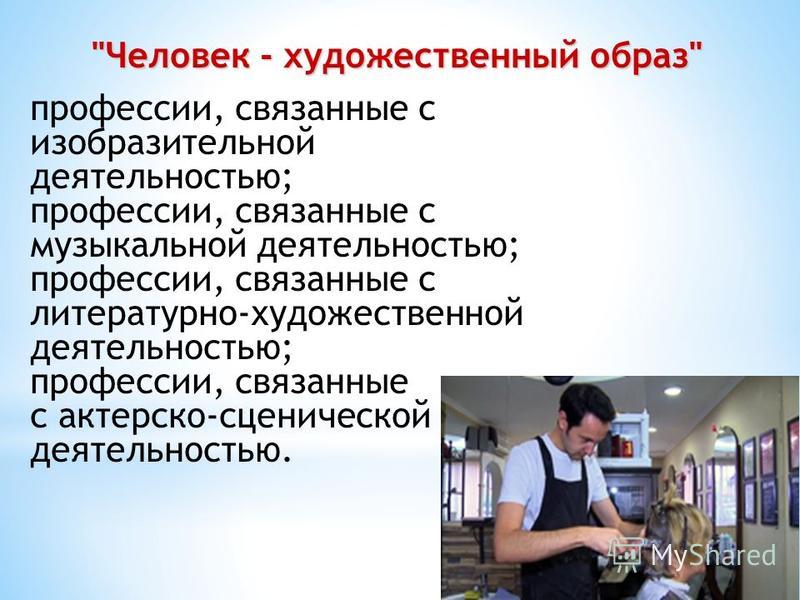 "Человек - художественный образ"

профессии, связанные с изобразительной деятельностью;
профессии, связанные с музыкальной деятельностью;
профессии, связанные с литературно-художественной деятельностью;
профессии, связанные с актерско-сценической деятельностью.

MyShared